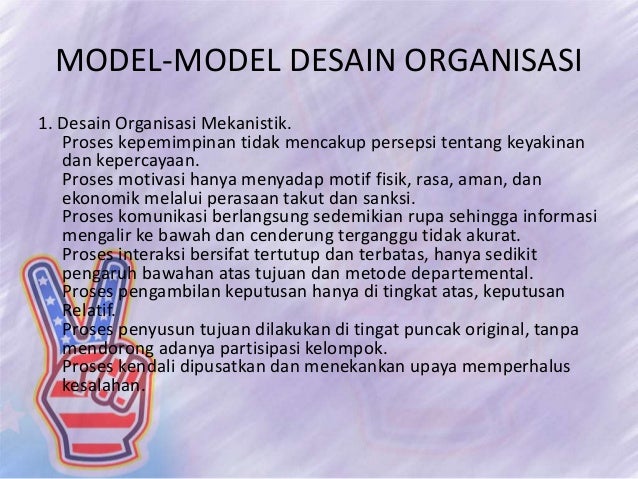 MODEL-MODEL DESAIN ORGANISASI

1. Desain Organisasi Mekanistik.
Proses kepemimpinan tidak mencakup persepsi tentang keyakinan dan kepercayaan.
Proses motivasi hanya menyadap motif fisik, rasa, aman, dan ekonomik melalui perasaan takut dan sanksi.
Proses komunikasi berlangsung sedemikian rupa sehingga informasi mengalir ke bawah dan cenderung terganggu tidak akurat.
Proses interaksi bersifat tertutup dan terbatas, hanya sedikit pengaruh bawahan atas tujuan dan metode departemental.
Proses pengambilan keputusan hanya di tingkat atas, keputusan Relatif.
Proses penyusun tujuan dilakukan di tingat puncak original, tanpa mendorong adanya partisipasi kelompok.
Proses kendali dipusatkan dan menekankan upaya memperhalus kesalahan.